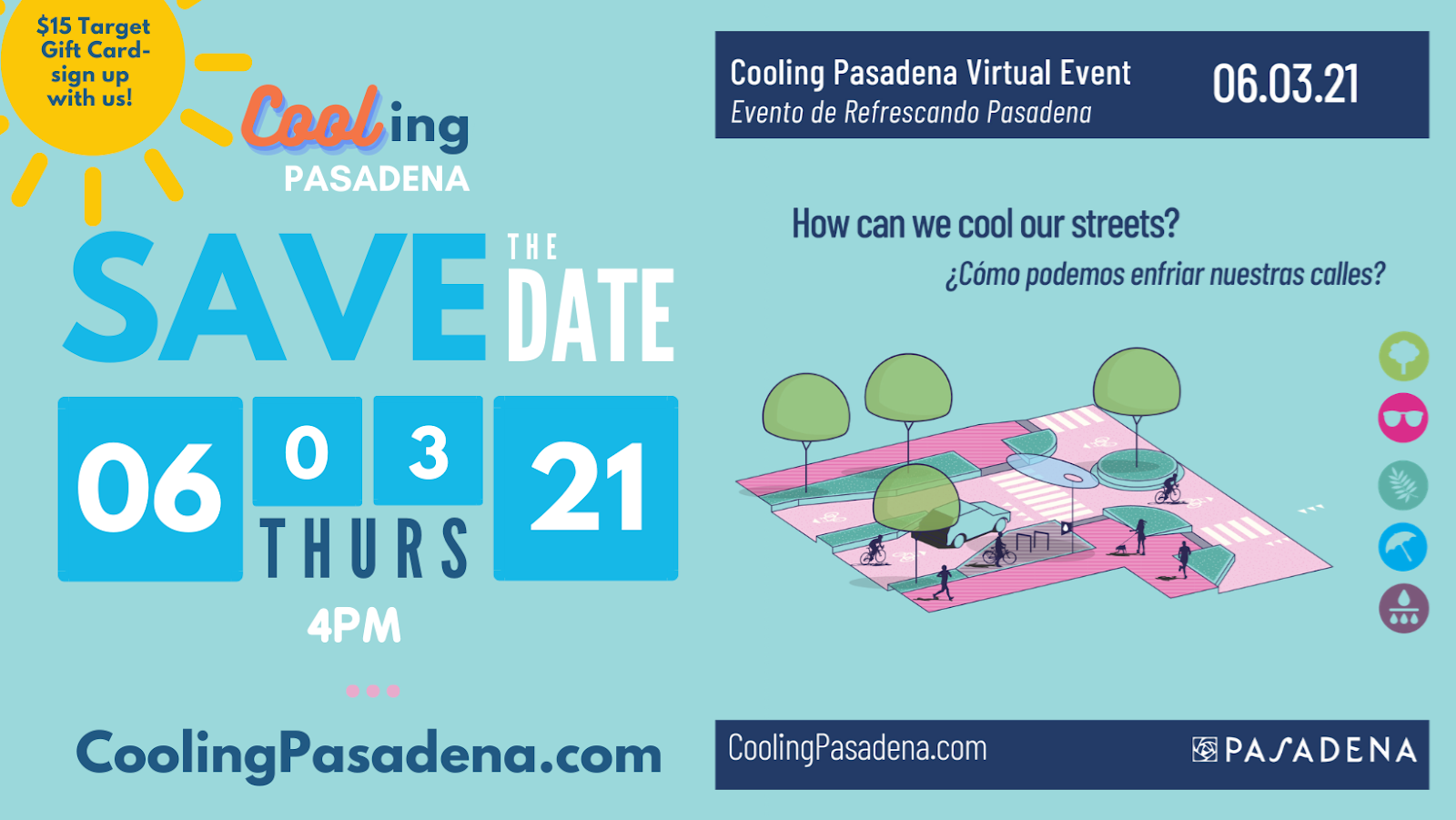 $15 Target Gift Card- sign up with us!

Cooling PASADENA

SAVE THE DATE

06 0 3 21
THURS
4PM

CoolingPasadena.com

Cooling Pasadena Virtual Event
Evento de Refrescando Pasadena
06.03.21

How can we cool our streets?
¿Cómo podemos enfriar nuestras calles?

CoolingPasadena.com
PASADENA